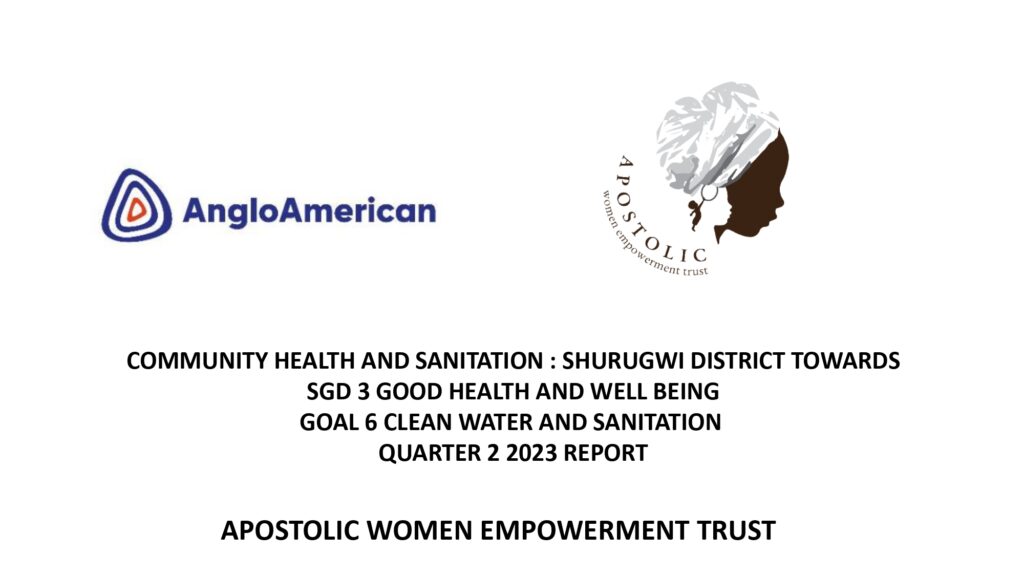 AngloAmerican

APOSTOLIC
women empowerment trust

COMMUNITY HEALTH AND SANITATION : SHURUGWI DISTRICT TOWARDS SGD 3 GOOD HEALTH AND WELL BEING
GOAL 6 CLEAN WATER AND SANITATION
QUARTER 2 2023 REPORT

APOSTOLIC WOMEN EMPOWERMENT TRUST